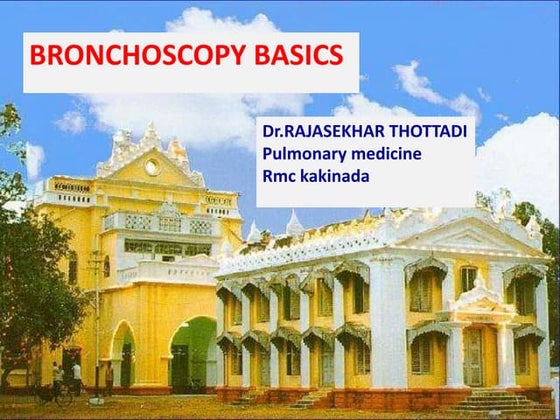 BRONCHOSCOPY BASICS

Dr.RAJASEKHAR THOTTADI
Pulmonary medicine
Rmc kakinada